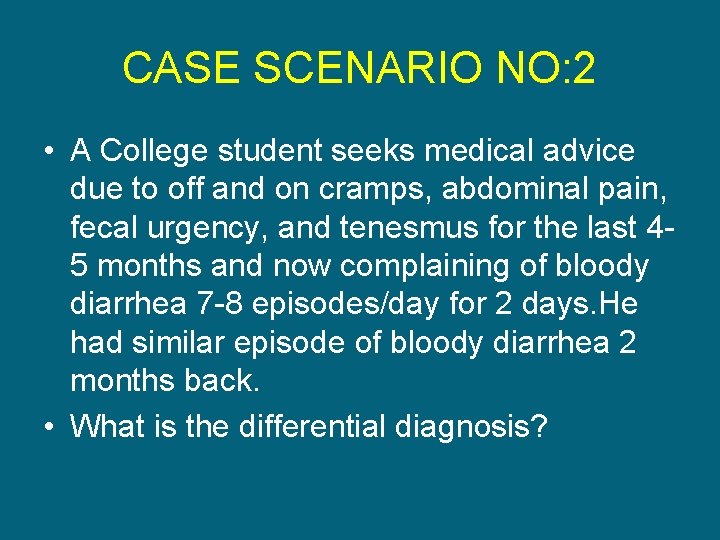 CASE SCENARIO NO:2

• A College student seeks medical advice due to off and on cramps, abdominal pain, fecal urgency, and tenesmus for the last 4-5 months and now complaining of bloody diarrhea 7-8 episodes/day for 2 days.He had similar episode of bloody diarrhea 2 months back.

• What is the differential diagnosis?